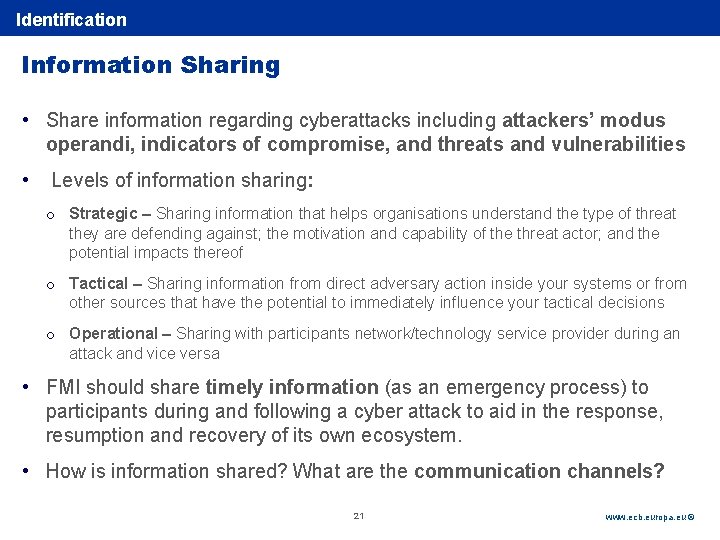 Identification

Information Sharing

• Share information regarding cyberattacks including attackers' modus operandi, indicators of compromise, and threats and vulnerabilities

• Levels of information sharing:

o Strategic – Sharing information that helps organisations understand the type of threat they are defending against; the motivation and capability of the threat actor; and the potential impacts thereof

o Tactical – Sharing information from direct adversary action inside your systems or from other sources that have the potential to immediately influence your tactical decisions

o Operational – Sharing with participants network/technology service provider during an attack and vice versa

• FMI should share timely information (as an emergency process) to participants during and following a cyber attack to aid in the response, resumption and recovery of its own ecosystem.

• How is information shared? What are the communication channels?

21

www.ecb.europa.eu ©